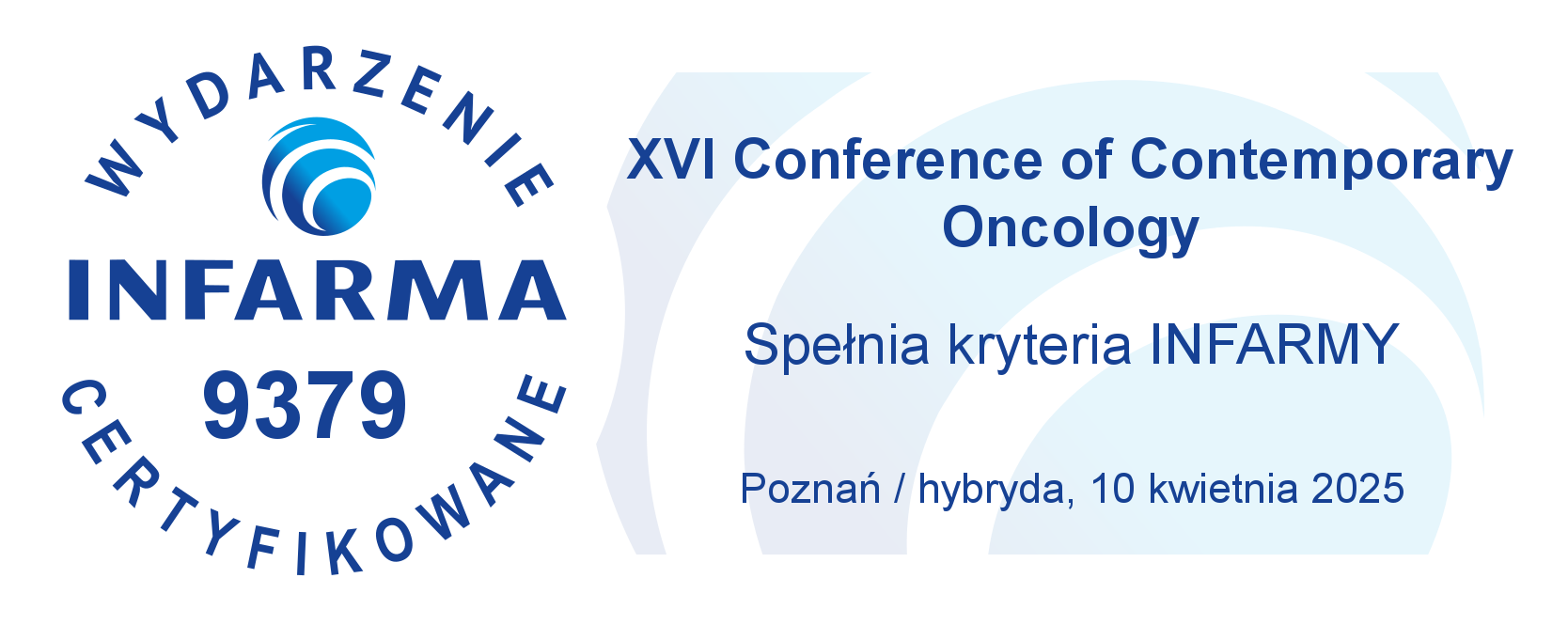 WYDARZENIE
INFARMA
9379
CERTYFIKOWANE

XVI Conference of Contemporary Oncology

Spełnia kryteria INFARMY

Poznań / hybryda, 10 kwietnia 2025